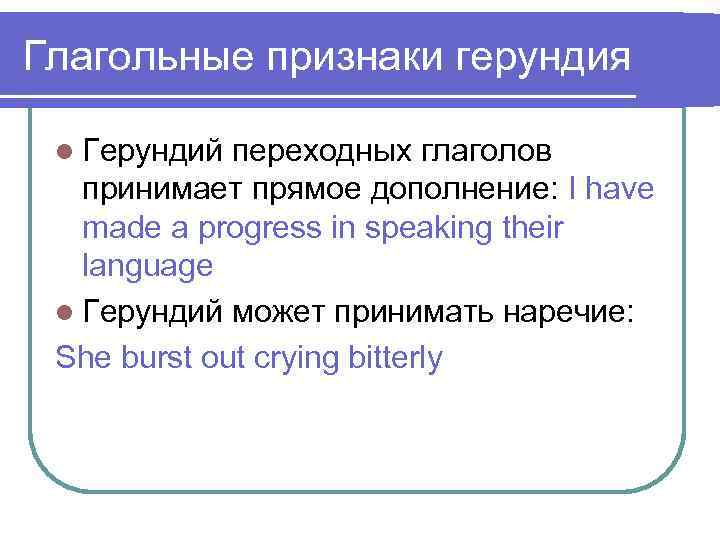 Глагольные признаки герундия

Герундий переходных глаголов принимает прямое дополнение: I have made a progress in speaking their language

Герундий может принимать наречие:

She burst out crying bitterly